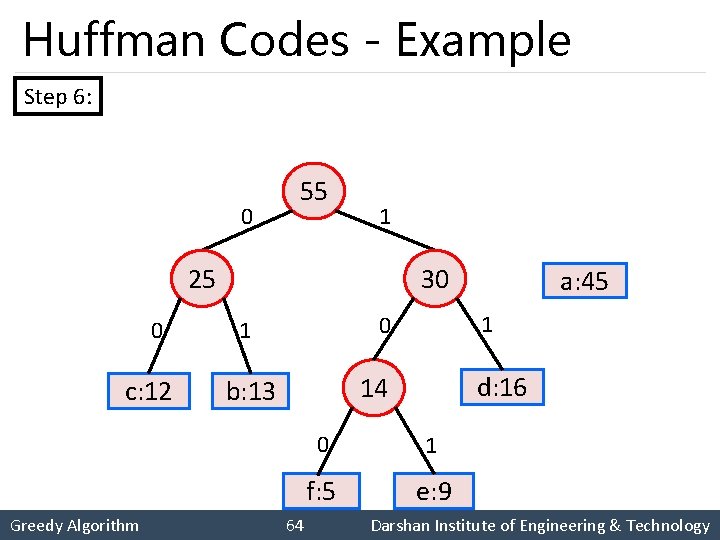 Huffman Codes - Example

Step 6:

55
0
1
25
30
a:45
0
1
0
1
c:12
b:13
14
d:16
0
1
f:5
e:9

Greedy Algorithm 64 Darshan Institute of Engineering & Technology